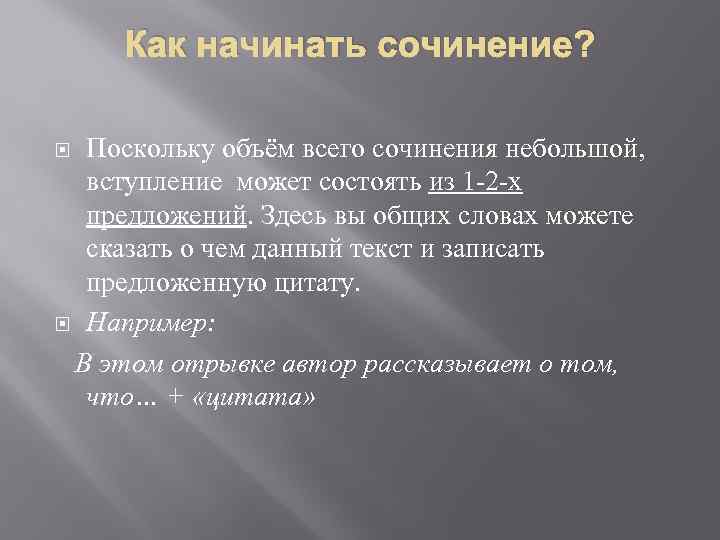 Как начинать сочинение?

Поскольку объём всего сочинения небольшой, вступление может состоять из 1-2-х предложений. Здесь вы общих словах можете сказать о чем данный текст и записать предложенную цитату.

Например:

В этом отрывке автор рассказывает о том, что... + «цитата»